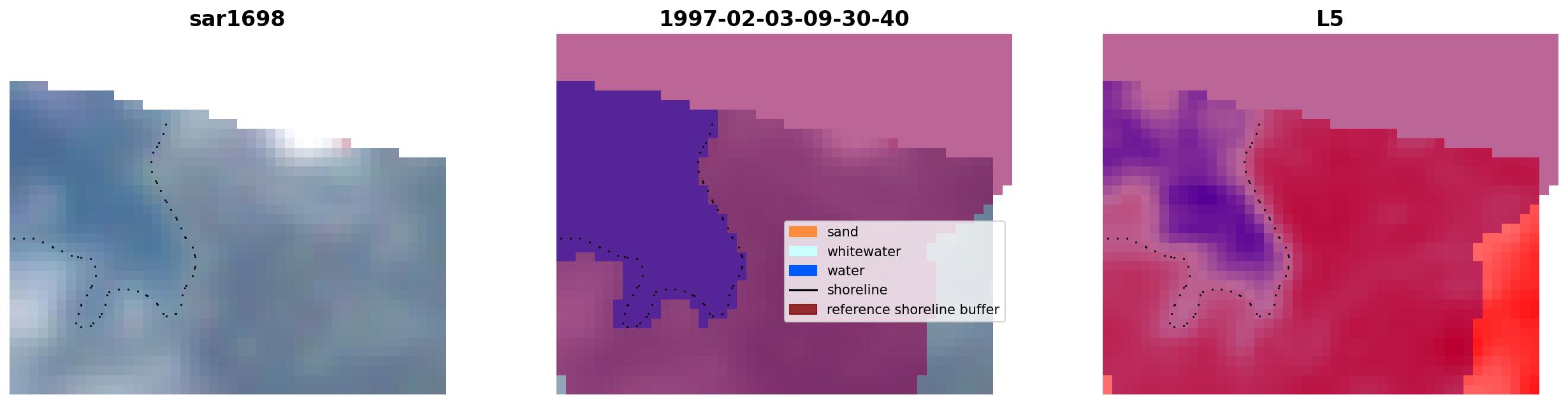 sar1698

1997-02-03-09-30-40

sand
whitewater
water
shoreline
reference shoreline buffer

L5